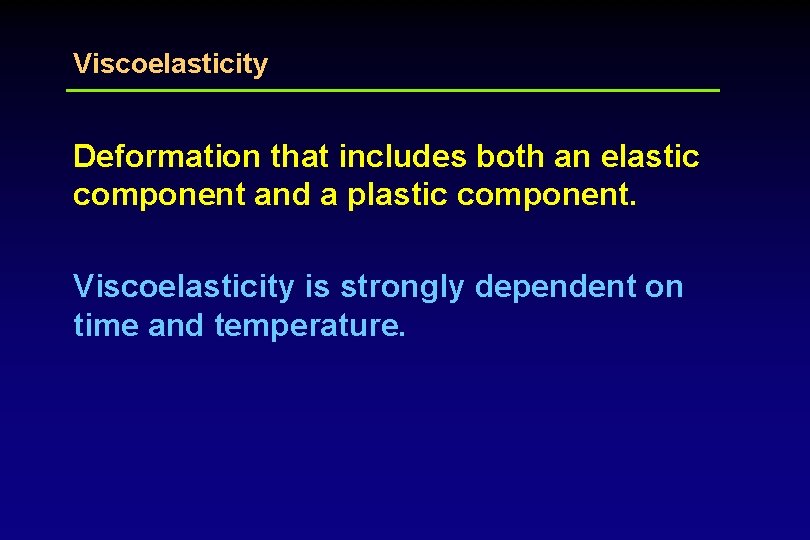 Viscoelasticity

Deformation that includes both an elastic component and a plastic component.

Viscoelasticity is strongly dependent on time and temperature.